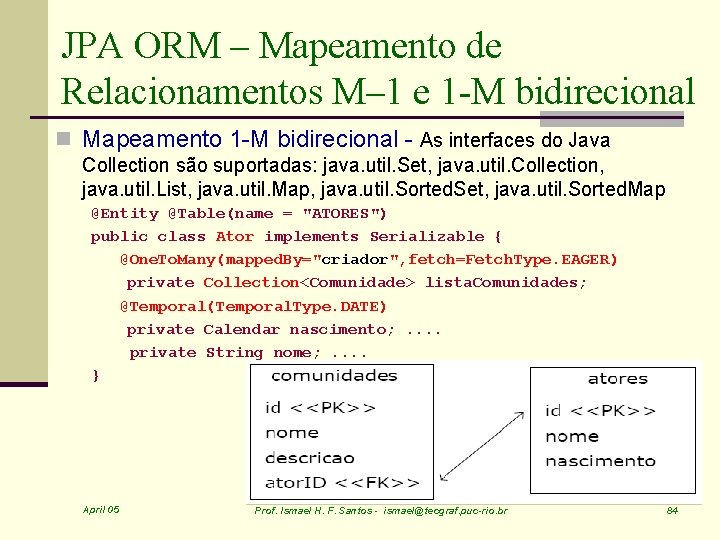 JPA ORM – Mapeamento de Relacionamentos M–1 e 1-M bidirecional

Mapeamento 1-M bidirecional - As interfaces do Java Collection são suportadas: java.util.Set, java.util.Collection, java.util.List, java.util.Map, java.util.SortedSet, java.util.SortedMap

@Entity @Table(name = "ATORES")
public class Ator implements Serializable {
@OneToMany(mappedBy="criador",fetch=FetchType.EAGER)
private Collection<Comunidade> listaComunidades;
@Temporal(TemporalType.DATE)
private Calendar nascimento; ....
private String nome; ....
}

comunidades
id <<PK>>
nome
descricao
atorID <<FK>>

atores
id <<PK>>
nome
nascimento

April 05

Prof. Ismael H. F. Santos - ismael@tecgraf.puc-rio.br

84